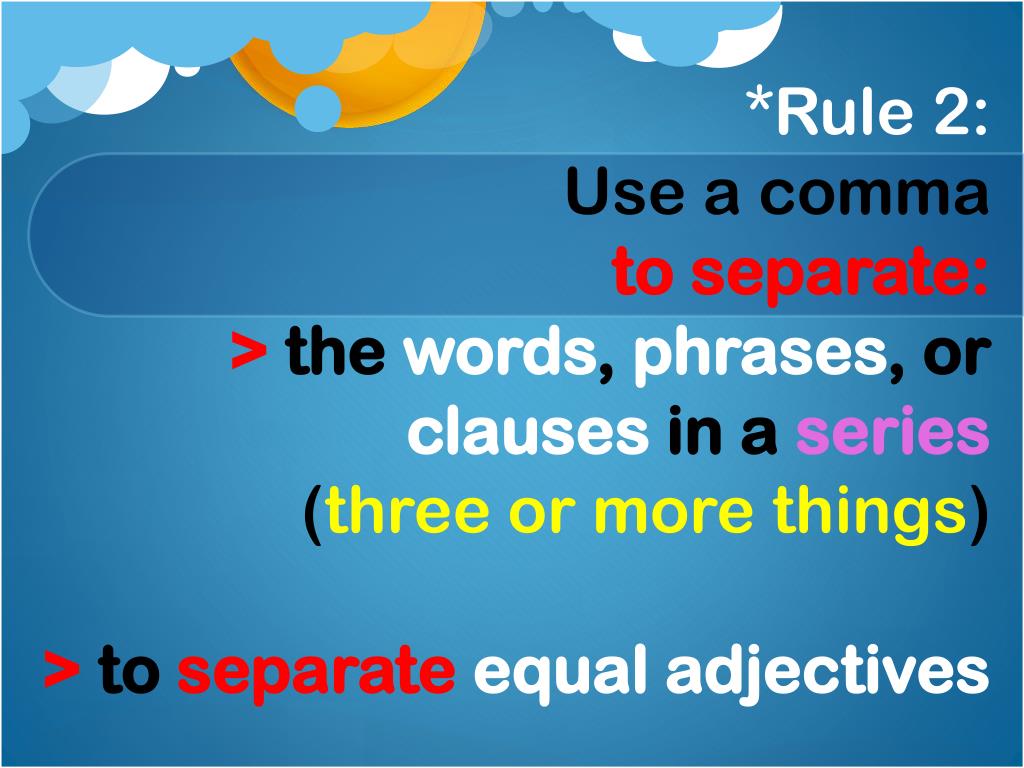 *Rule 2:
Use a comma
to separate:
> the words, phrases, or clauses in a series
(three or more things)

> to separate equal adjectives